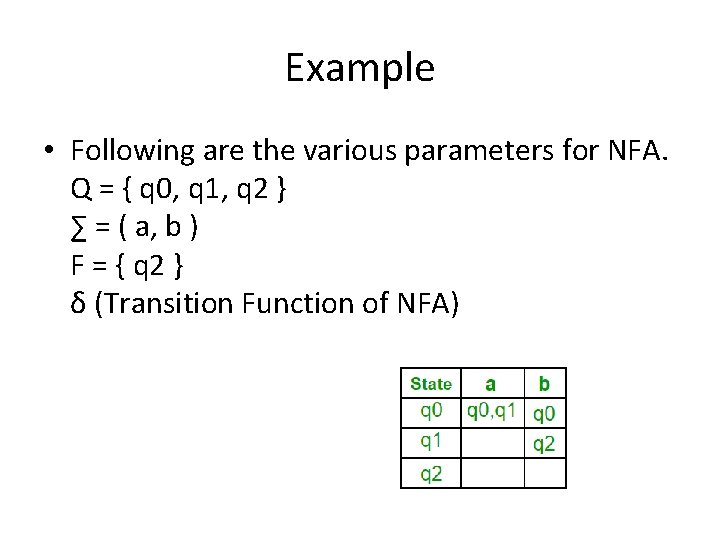 Example

• Following are the various parameters for NFA.
Q = { q0, q1, q2 }
∑ = ( a, b )
F = { q2 }
δ (Transition Function of NFA)

| State | a | b |
|---|---|---|
| q0 | q0,q1 | q0 |
| q1 | | q2 |
| q2 | | |